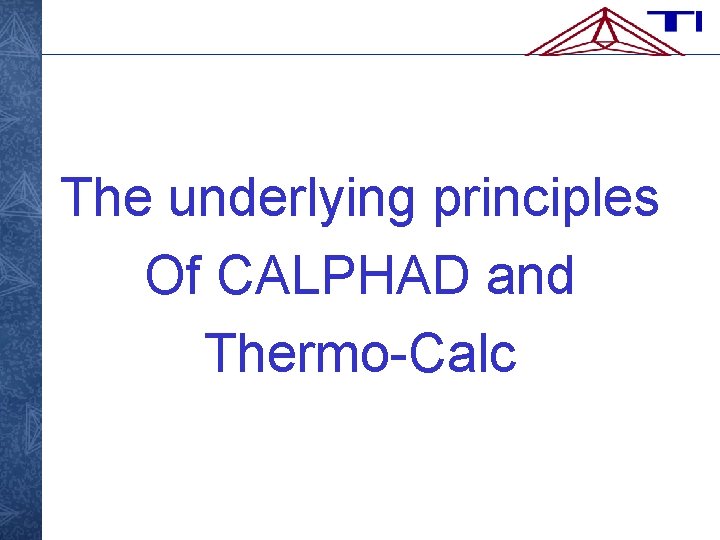 TI

The underlying principles
Of CALPHAD and
Thermo-Calc